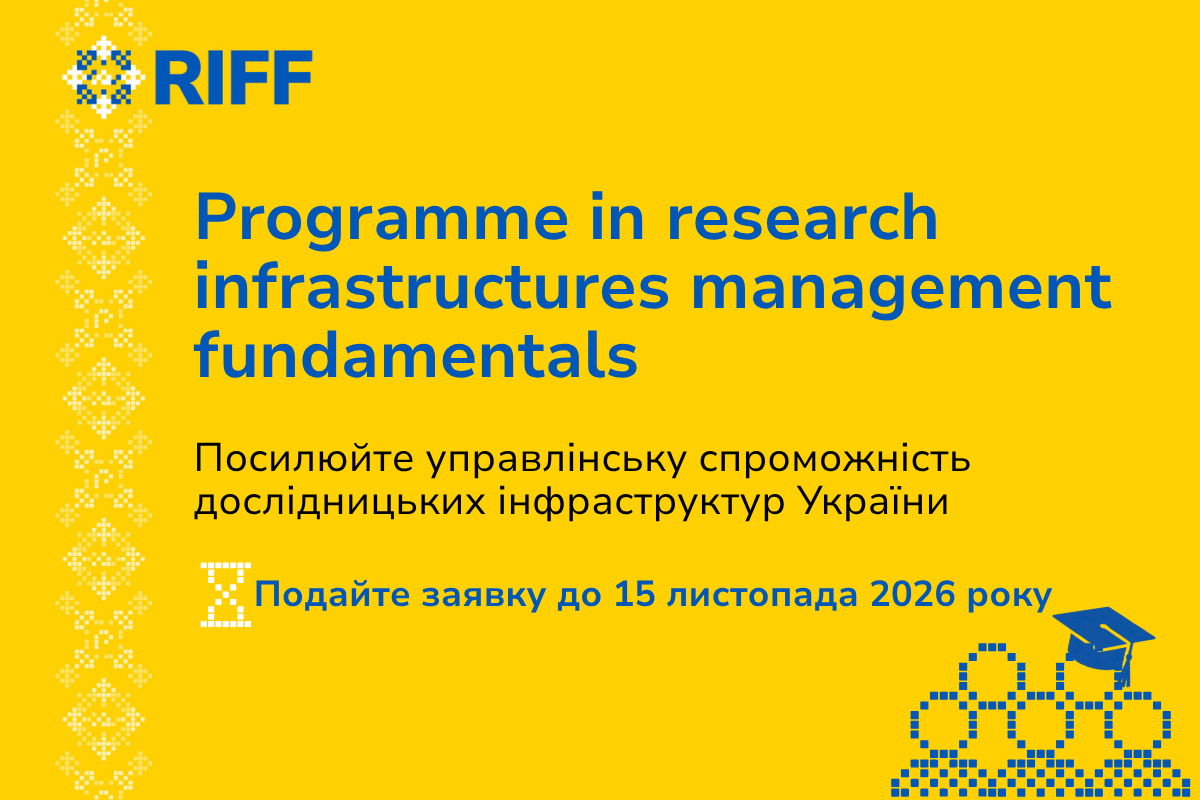 RIFF

Programme in research infrastructures management fundamentals

Посилюйте управлінську спроможність дослідницьких інфраструктур України

Подайте заявку до 15 листопада 2026 року